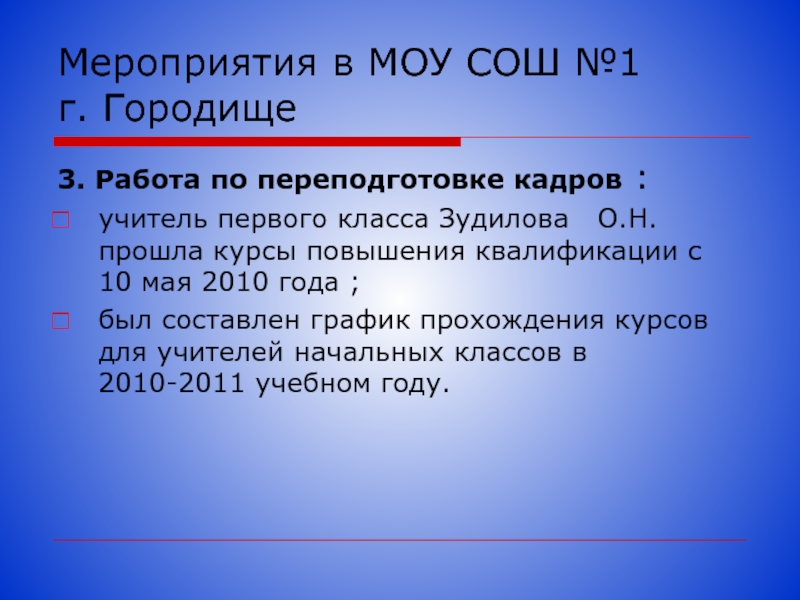 Мероприятия в МОУ СОШ №1 г. Городище

3. Работа по переподготовке кадров :

учитель первого класса Зудилова О.Н. прошла курсы повышения квалификации с 10 мая 2010 года ;

был составлен график прохождения курсов для учителей начальных классов в 2010-2011 учебном году.